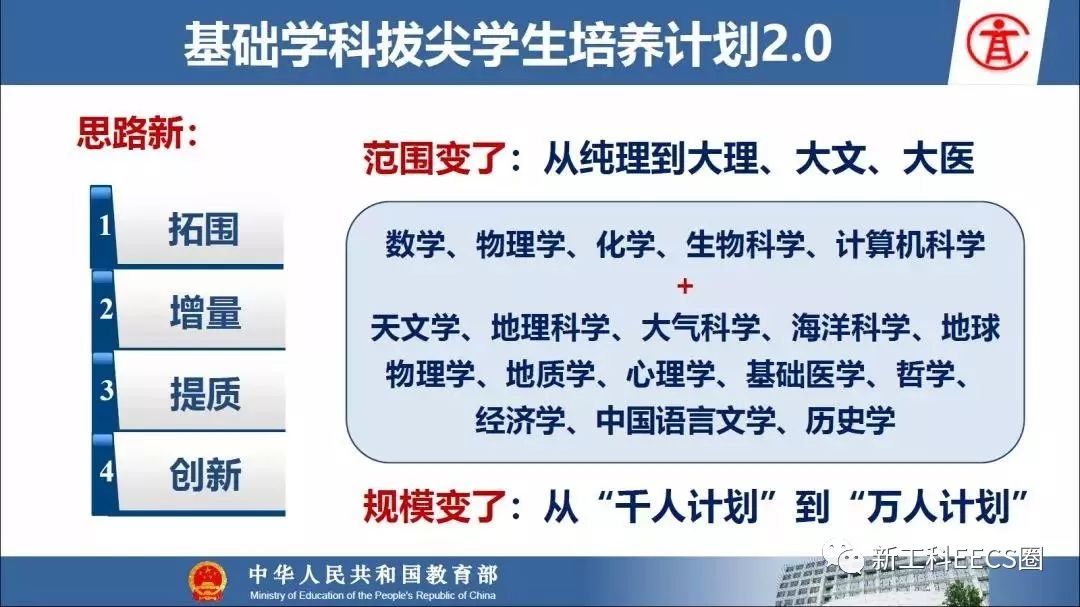 基础学科拔尖学生培养计划2.0

思路新：

1 拓围

2 增量

3 提质

4 创新

范围变了：从纯理到大理、大文、大医

数学、物理学、化学、生物科学、计算机科学
+
天文学、地理科学、大气科学、海洋科学、地球物理学、地质学、心理学、基础医学、哲学、经济学、中国语言文学、历史学

规模变了：从“千人计划”到“万人计划”

中华人民共和国教育部
Ministry of Education of the People's Republic of China

新工科EECS圈